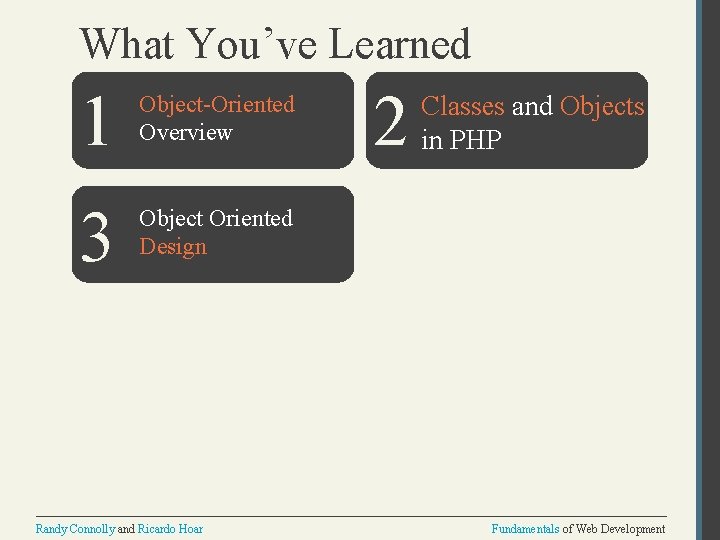 What You’ve Learned

1 Object-Oriented Overview

2 Classes and Objects in PHP

3 Object Oriented Design

Randy Connolly and Ricardo Hoar

Fundamentals of Web Development